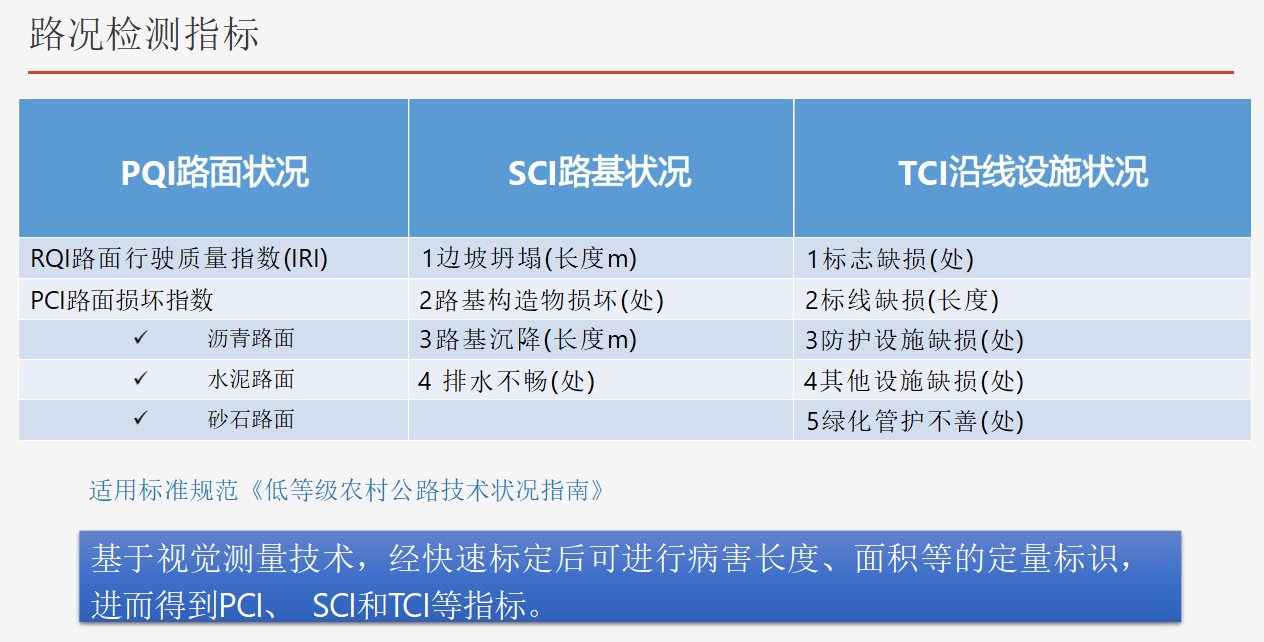 路况检测指标

| PQI路面状况 | SCI路基状况 | TCI沿线设施状况 |
|---|---|---|
| RQI路面行驶质量指数(IRI) | 1边坡坍塌(长度m) | 1标志缺损(处) |
| PCI路面损坏指数 | 2路基构造物损坏(处) | 2标线缺损(长度) |
| ✓ 沥青路面 | 3路基沉降(长度m) | 3防护设施缺损(处) |
| ✓ 水泥路面 | 4 排水不畅(处) | 4其他设施缺损(处) |
| ✓ 砂石路面 | | 5绿化管护不善(处) |

适用标准规范《低等级农村公路技术状况指南》

基于视觉测量技术，经快速标定后可进行病害长度、面积等的定量标识，进而得到PCI、 SCI和TCI等指标。